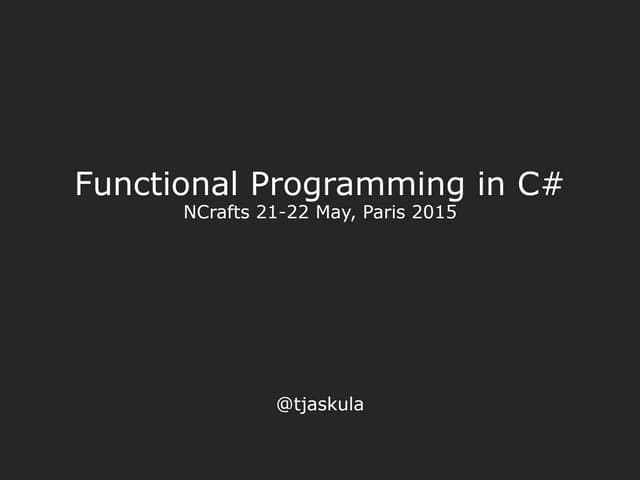 Functional Programming in C#
NCrafts 21-22 May, Paris 2015

@tjaskula